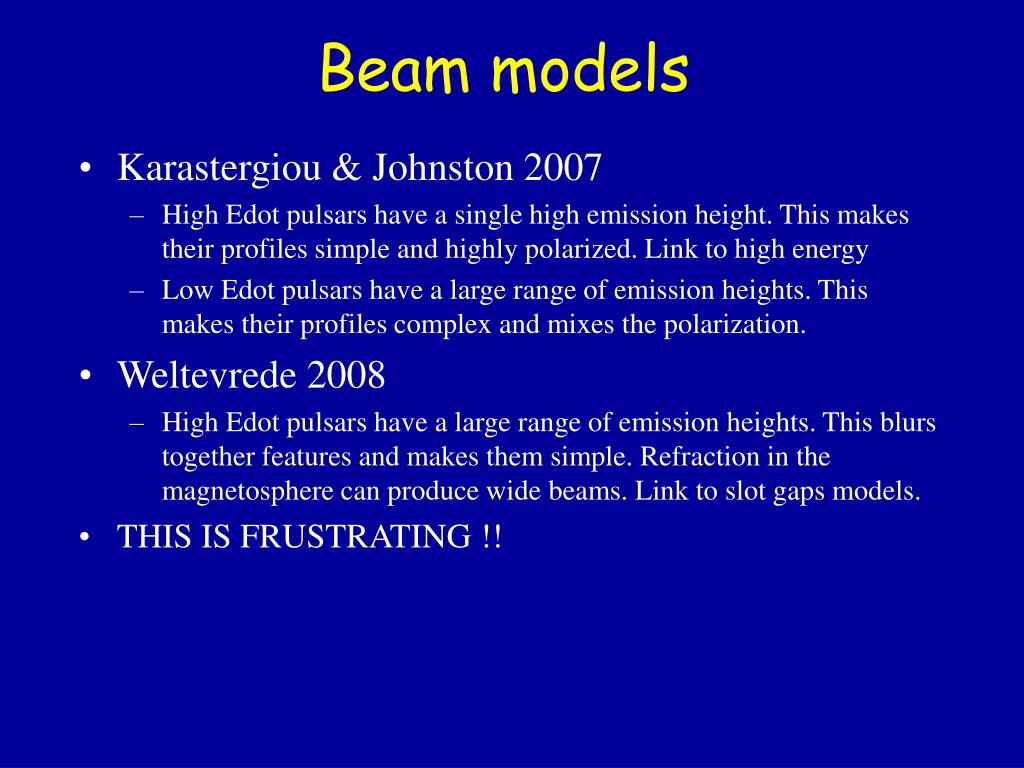 Beam models

• Karastergiou & Johnston 2007
 – High Edot pulsars have a single high emission height. This makes their profiles simple and highly polarized. Link to high energy
 – Low Edot pulsars have a large range of emission heights. This makes their profiles complex and mixes the polarization.
• Weltevrede 2008
 – High Edot pulsars have a large range of emission heights. This blurs together features and makes them simple. Refraction in the magnetosphere can produce wide beams. Link to slot gaps models.
• THIS IS FRUSTRATING !!